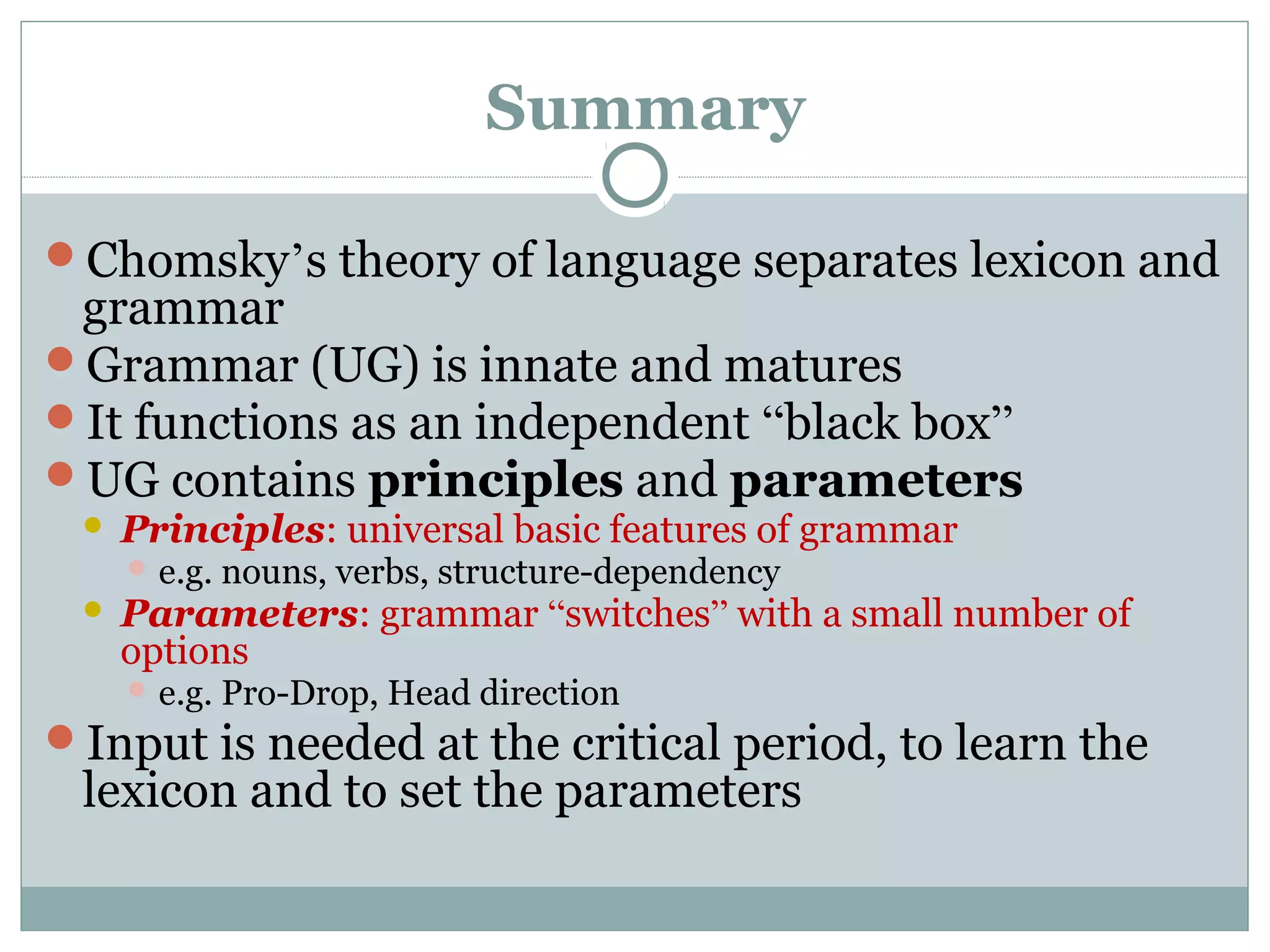 Summary

Chomsky’s theory of language separates lexicon and grammar

Grammar (UG) is innate and matures

It functions as an independent “black box”

UG contains principles and parameters

Principles: universal basic features of grammar

e.g. nouns, verbs, structure-dependency

Parameters: grammar “switches” with a small number of options

e.g. Pro-Drop, Head direction

Input is needed at the critical period, to learn the lexicon and to set the parameters